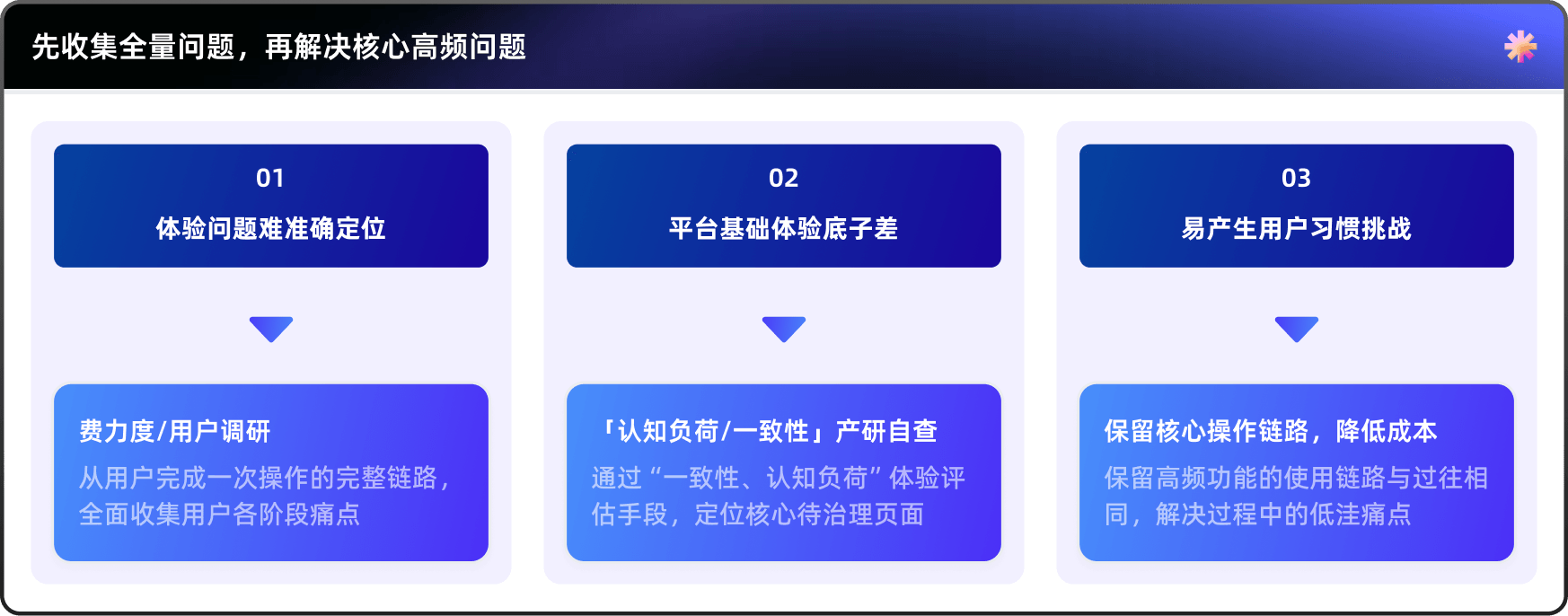 先收集全量问题，再解决核心高频问题

01
体验问题难准确定位

费力度/用户调研
从用户完成一次操作的完整链路，全面收集用户各阶段痛点

02
平台基础体验底子差

「认知负荷/一致性」产研自查
通过“一致性、认知负荷”体验评估手段，定位核心待治理页面

03
易产生用户习惯挑战

保留核心操作链路，降低成本
保留高频功能的使用链路与过往相同，解决过程中的低洼痛点